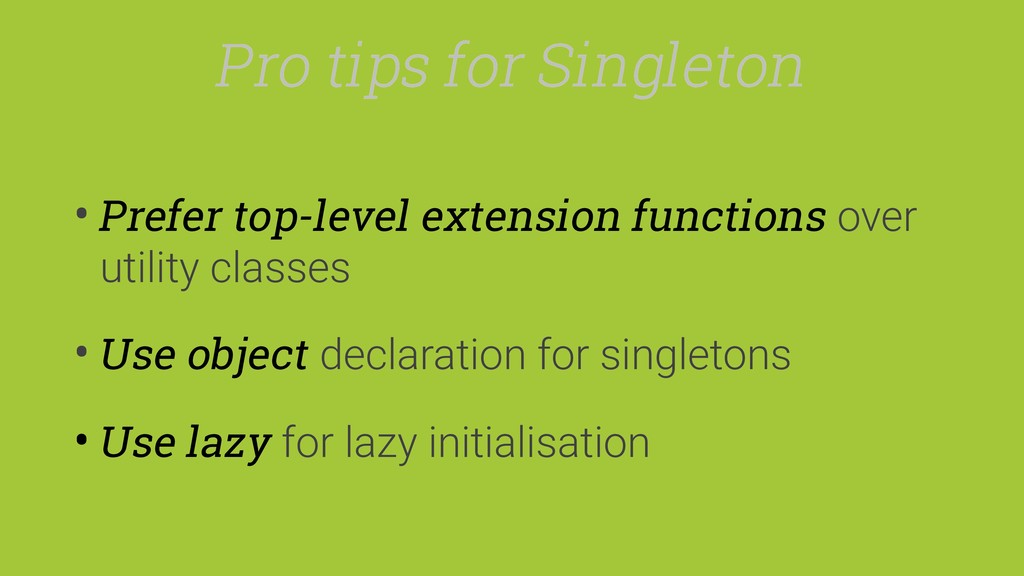 Pro tips for Singleton

• Prefer top-level extension functions over utility classes

• Use object declaration for singletons

• Use lazy for lazy initialisation